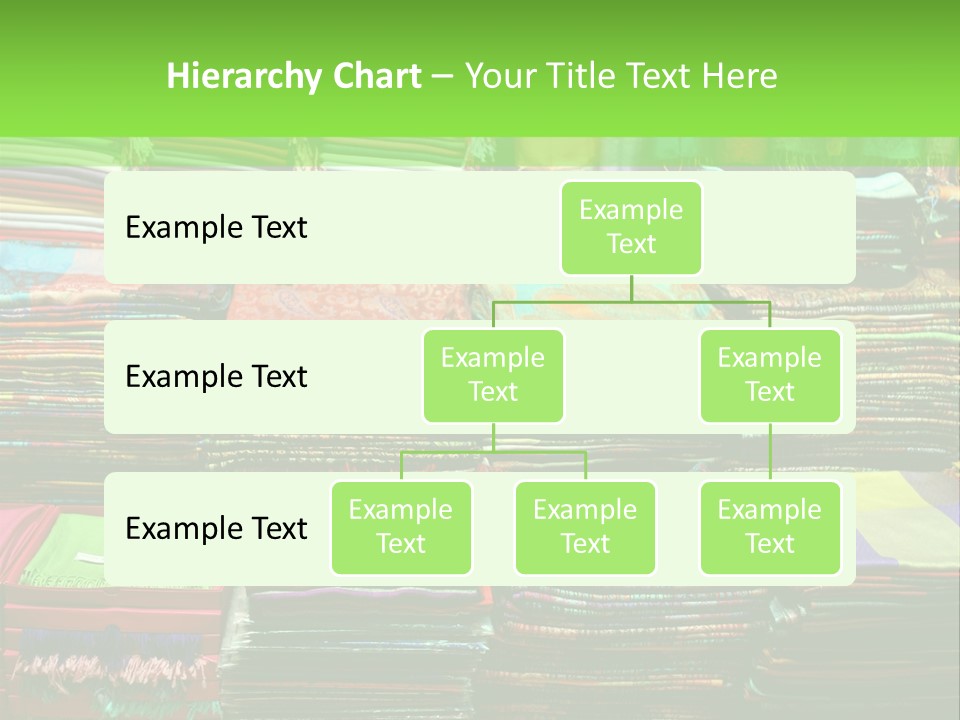 Hierarchy Chart – Your Title Text Here

Example Text

Example Text

Example Text

Example Text

Example Text

Example Text

Example Text

Example Text

Example Text